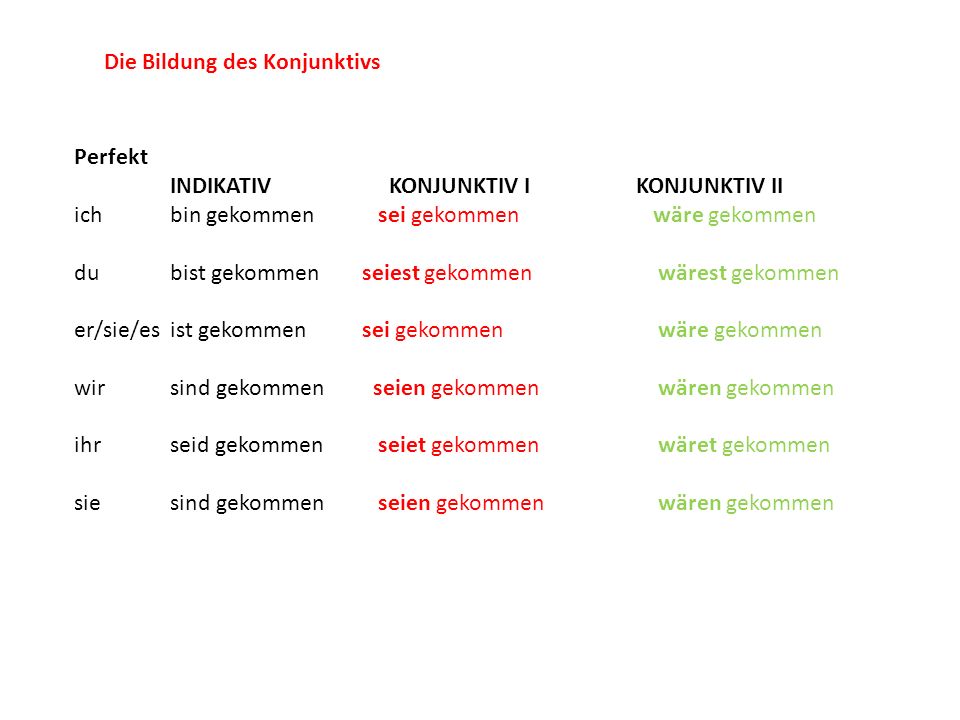 Die Bildung des Konjunktivs

Perfekt

|  | INDIKATIV | KONJUNKTIV I | KONJUNKTIV II |
|---|---|---|---|
| ich | bin gekommen | sei gekommen | wäre gekommen |
| du | bist gekommen | seiest gekommen | wärest gekommen |
| er/sie/es | ist gekommen | sei gekommen | wäre gekommen |
| wir | sind gekommen | seien gekommen | wären gekommen |
| ihr | seid gekommen | seiet gekommen | wäret gekommen |
| sie | sind gekommen | seien gekommen | wären gekommen |